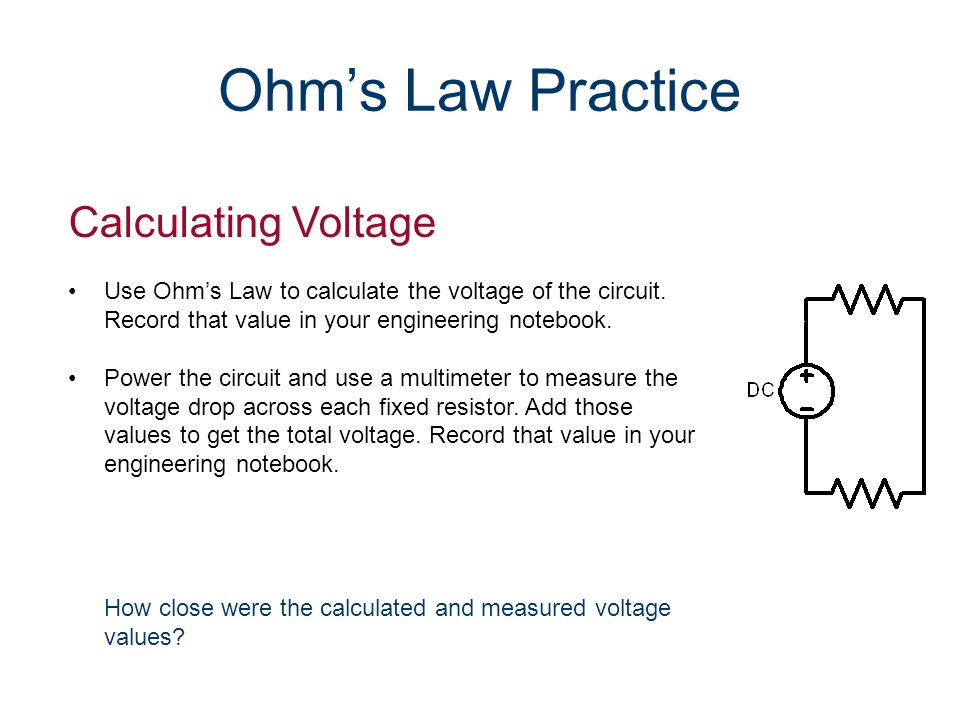 Ohm’s Law Practice

Calculating Voltage

• Use Ohm’s Law to calculate the voltage of the circuit. Record that value in your engineering notebook.

• Power the circuit and use a multimeter to measure the voltage drop across each fixed resistor. Add those values to get the total voltage. Record that value in your engineering notebook.

DC

+

−

How close were the calculated and measured voltage values?